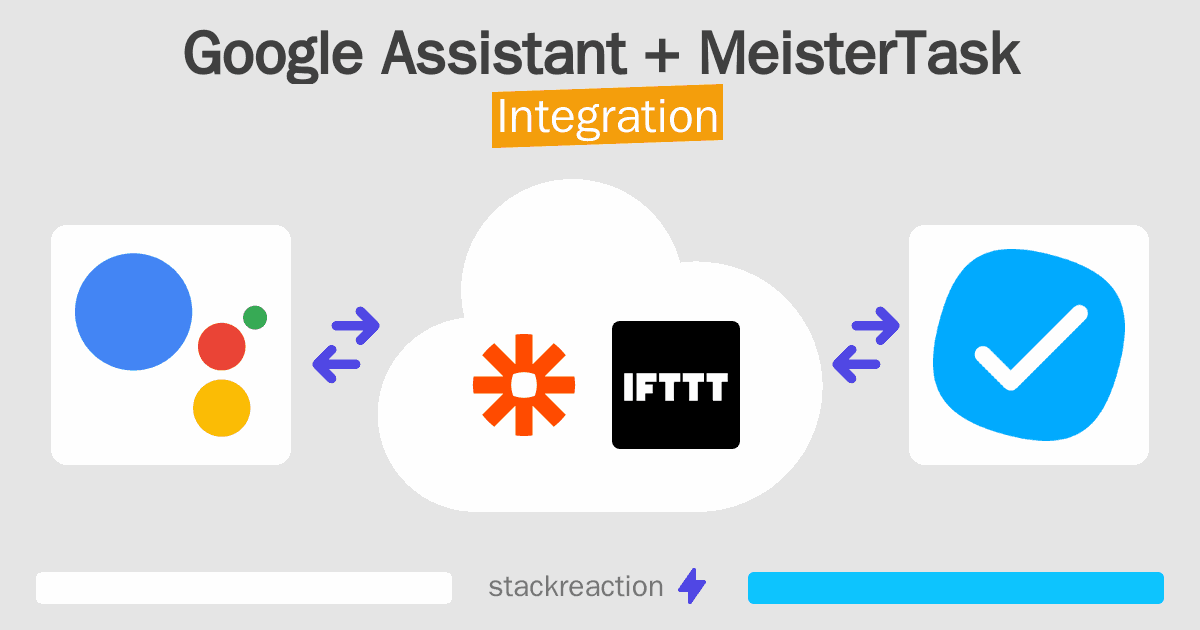 Google Assistant + MeisterTask
Integration

IFTTT

stackreaction